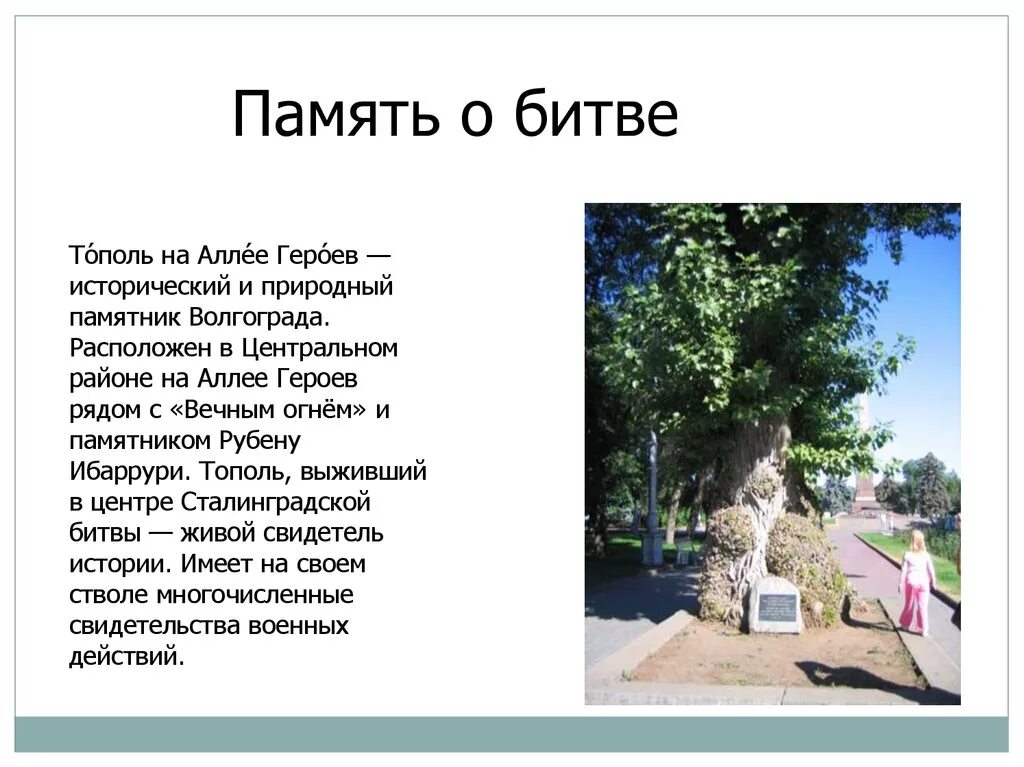 Память о битве

То́поль на Алле́е Геро́ев — исторический и природный памятник Волгограда. Расположен в Центральном районе на Аллее Героев рядом с «Вечным огнём» и памятником Рубену Ибаррури. Тополь, выживший в центре Сталинградской битвы — живой свидетель истории. Имеет на своем стволе многочисленные свидетельства военных действий.